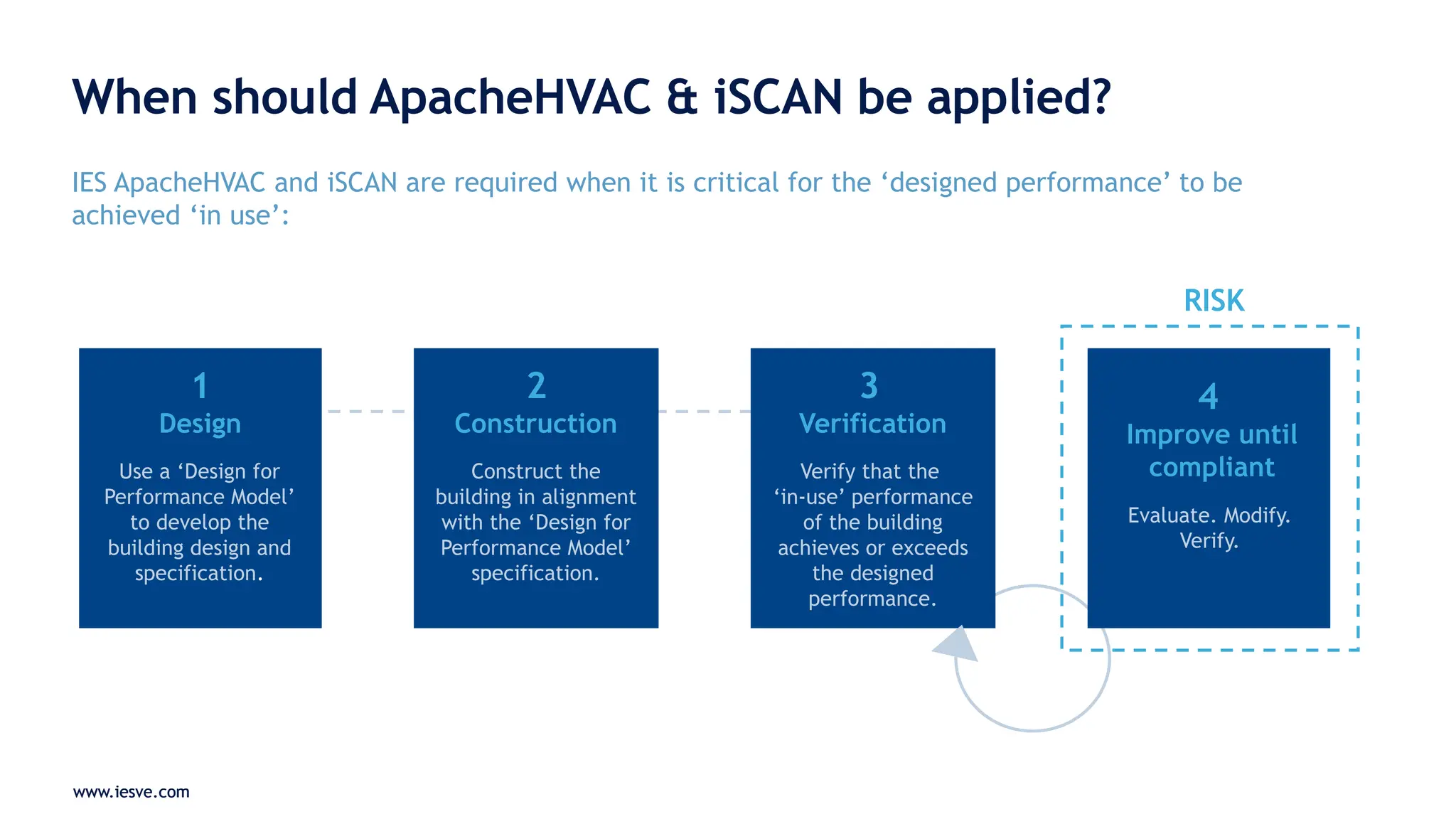 When should ApacheHVAC & iSCAN be applied?

IES ApacheHVAC and iSCAN are required when it is critical for the ‘designed performance’ to be achieved ‘in use’:

RISK

1
Design
Use a ‘Design for Performance Model’ to develop the building design and specification.

2
Construction
Construct the building in alignment with the ‘Design for Performance Model’ specification.

3
Verification
Verify that the ‘in-use’ performance of the building achieves or exceeds the designed performance.

4
Improve until compliant
Evaluate. Modify. Verify.

www.iesve.com